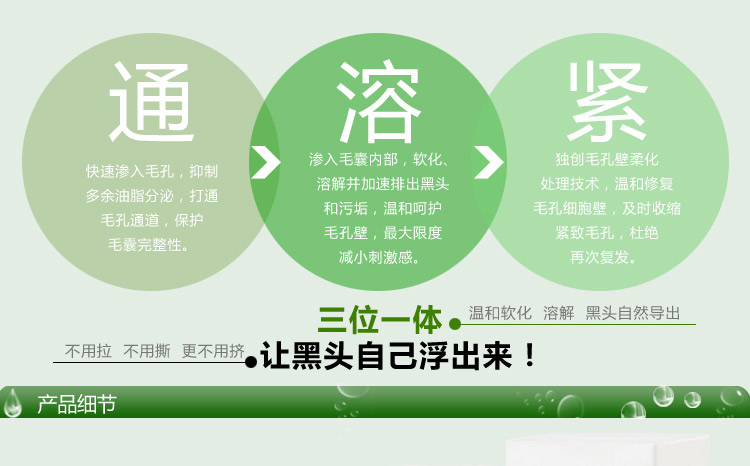 通

快速渗入毛孔，抑制多余油脂分泌，打通毛孔通道，保护毛囊完整性。

溶

渗入毛囊内部，软化、溶解并加速排出黑头和污垢，温和呵护毛孔壁，最大限度减小刺激感。

紧

独创毛孔壁柔化处理技术，温和修复毛孔细胞壁，及时收缩紧致毛孔，杜绝再次复发。

三位一体 温和软化 溶解 黑头自然导出

不用拉 不用撕 更不用挤 让黑头自己浮出来！

产品细节